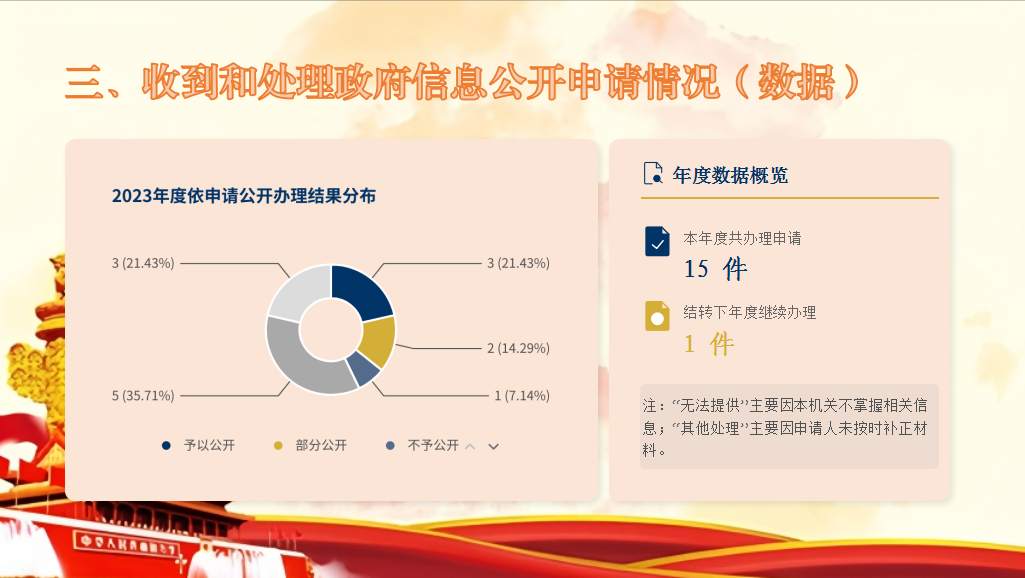 三、收到和处理政府信息公开申请情况（数据）

2023年度依申请公开办理结果分布

3 (21.43%)

3 (21.43%)

2 (14.29%)

5 (35.71%)

1 (7.14%)

予以公开 部分公开 不予公开

年度数据概览

本年度共办理申请
15 件

结转下年度继续办理
1 件

注：“无法提供”主要因本机关不掌握相关信息；“其他处理”主要因申请人未按时补正材料。